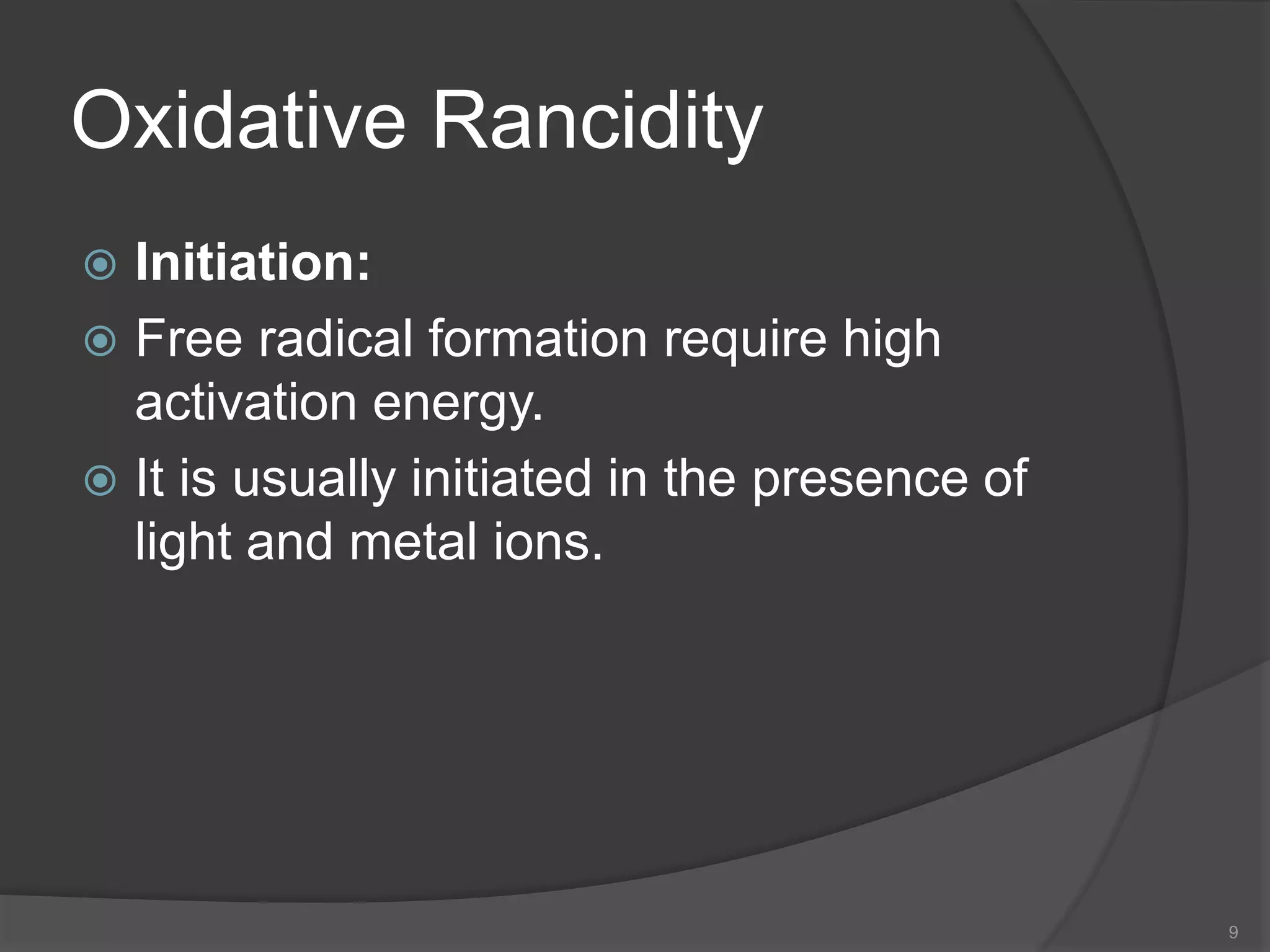 Oxidative Rancidity

Initiation:

Free radical formation require high activation energy.

It is usually initiated in the presence of light and metal ions.

9